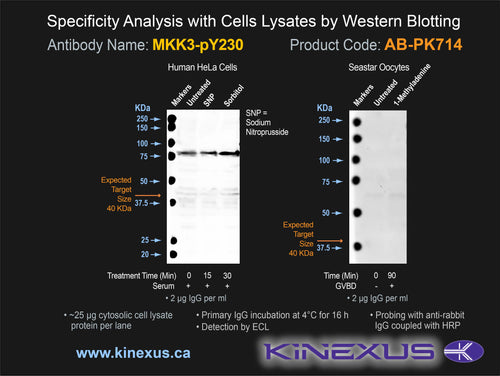 Specificity Analysis with Cells Lysates by Western Blotting

Antibody Name: MKK3-pY230

Product Code: AB-PK714

Human HeLa Cells

Markers
Untreated
SNP
Sorbitol

KDa
250
150
100
75
50
37.5
25
20

Expected Target Size 40 KDa

SNP = Sodium Nitroprusside

Treatment Time (Min) 0 15 30
Serum + + +

• 2 µg IgG per ml

Seastar Oocytes

Markers
Untreated
1-Methyladenine

KDa
250
150
100
75
50
37.5

Expected Target Size 40 KDa

Time (Min) 0 90
GVBD - +

• 2 µg IgG per ml

• ~25 µg cytosolic cell lysate protein per lane

• Primary IgG incubation at 4°C for 16 h

• Detection by ECL

• Probing with anti-rabbit IgG coupled with HRP

www.kinexus.ca

KINEXUS